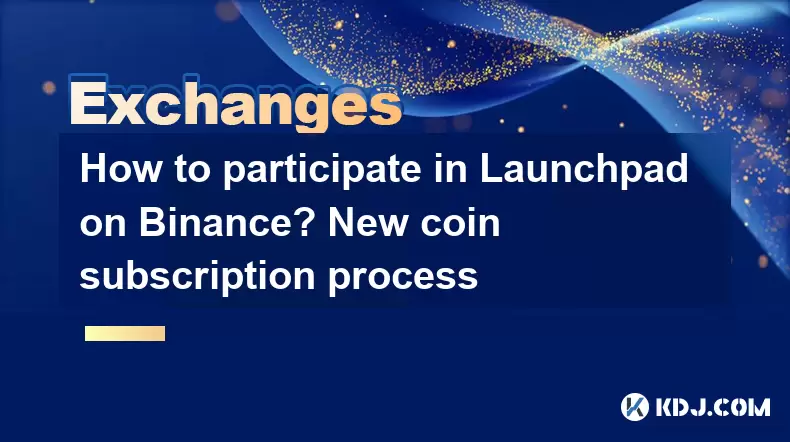 Exchanges

How to participate in Launchpad on Binance? New coin subscription process

KDJ.COM